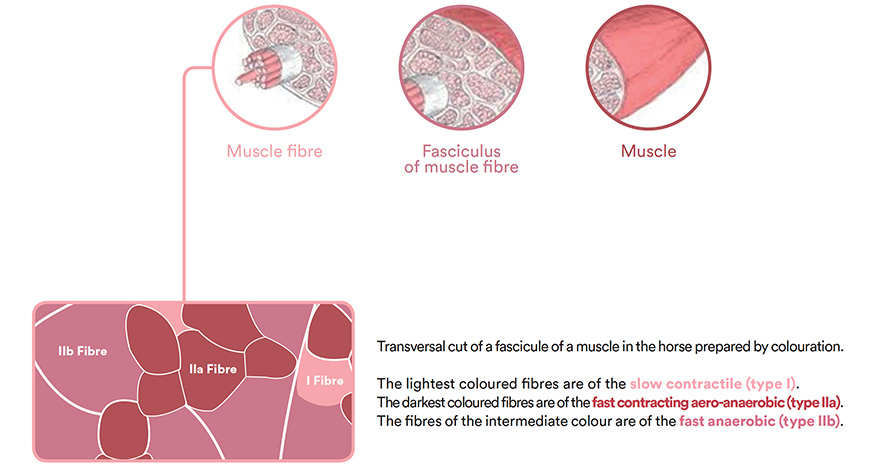 Muscle fibre

Fasciculus of muscle fibre

Muscle

IIb Fibre

IIa Fibre

I Fibre

Transversal cut of a fascicule of a muscle in the horse prepared by colouration.

The lightest coloured fibres are of the slow contractile (type I).
The darkest coloured fibres are of the fast contracting aero-anaerobic (type IIa).
The fibres of the intermediate colour are of the fast anaerobic (type IIb).